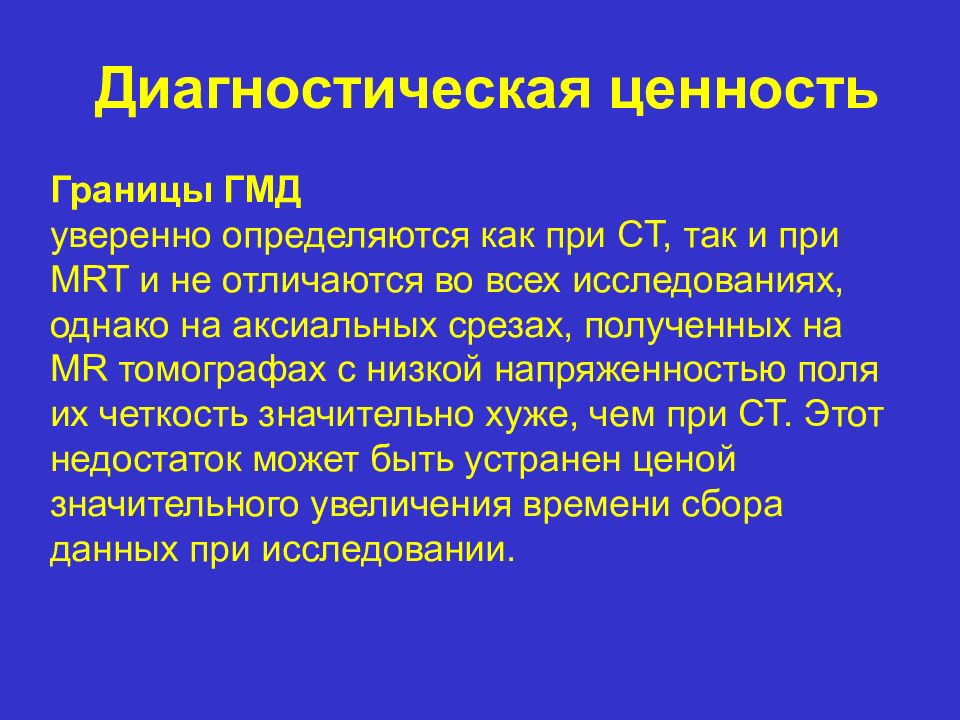 Диагностическая ценность

Границы ГМД
уверенно определяются как при СТ, так и при MRT и не отличаются во всех исследованиях, однако на аксиальных срезах, полученных на MR томографах с низкой напряженностью поля их четкость значительно хуже, чем при СТ. Этот недостаток может быть устранен ценой значительного увеличения времени сбора данных при исследовании.